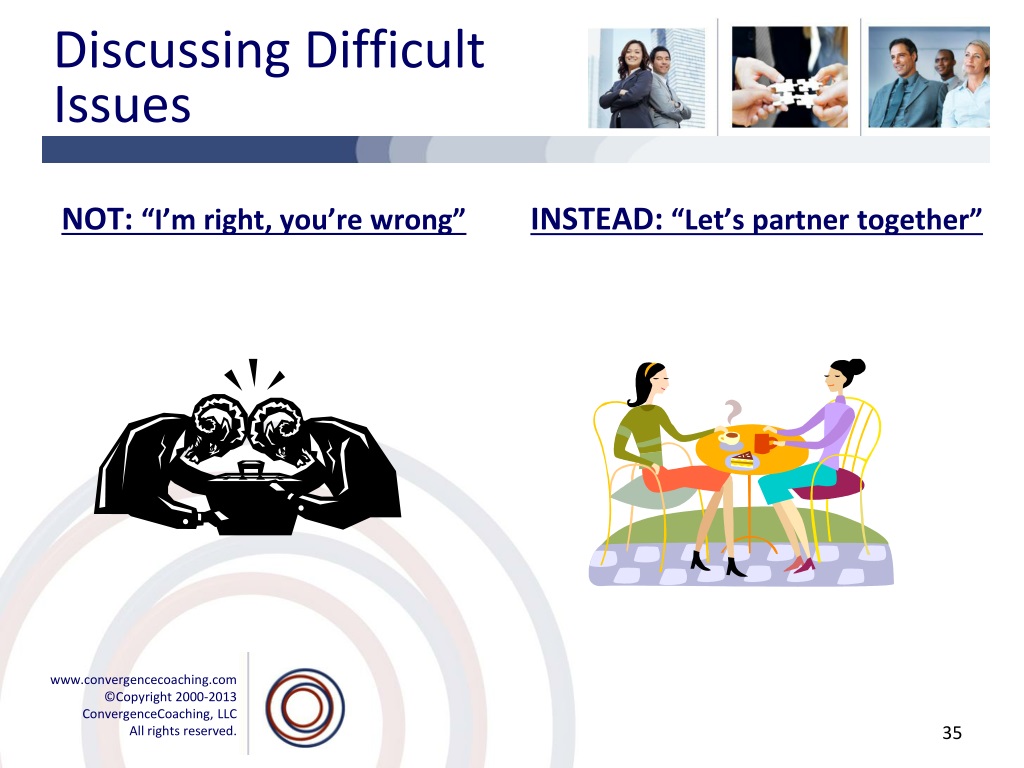 Discussing Difficult Issues

NOT: “I’m right, you’re wrong”

INSTEAD: “Let’s partner together”

www.convergencecoaching.com
©Copyright 2000-2013
ConvergenceCoaching, LLC
All rights reserved.

35